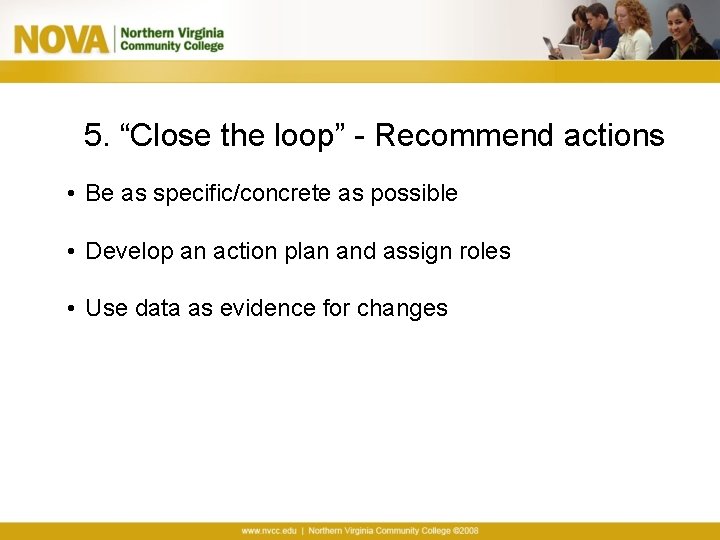 NOVA | Northern Virginia Community College

5. “Close the loop” - Recommend actions

• Be as specific/concrete as possible

• Develop an action plan and assign roles

• Use data as evidence for changes

www.nvcc.edu | Northern Virginia Community College ©2008